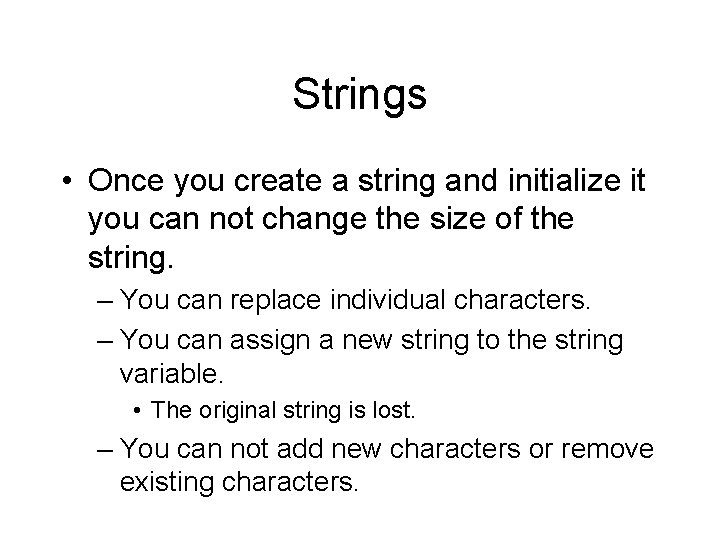 Strings

• Once you create a string and initialize it you can not change the size of the string.

– You can replace individual characters.

– You can assign a new string to the string variable.

• The original string is lost.

– You can not add new characters or remove existing characters.